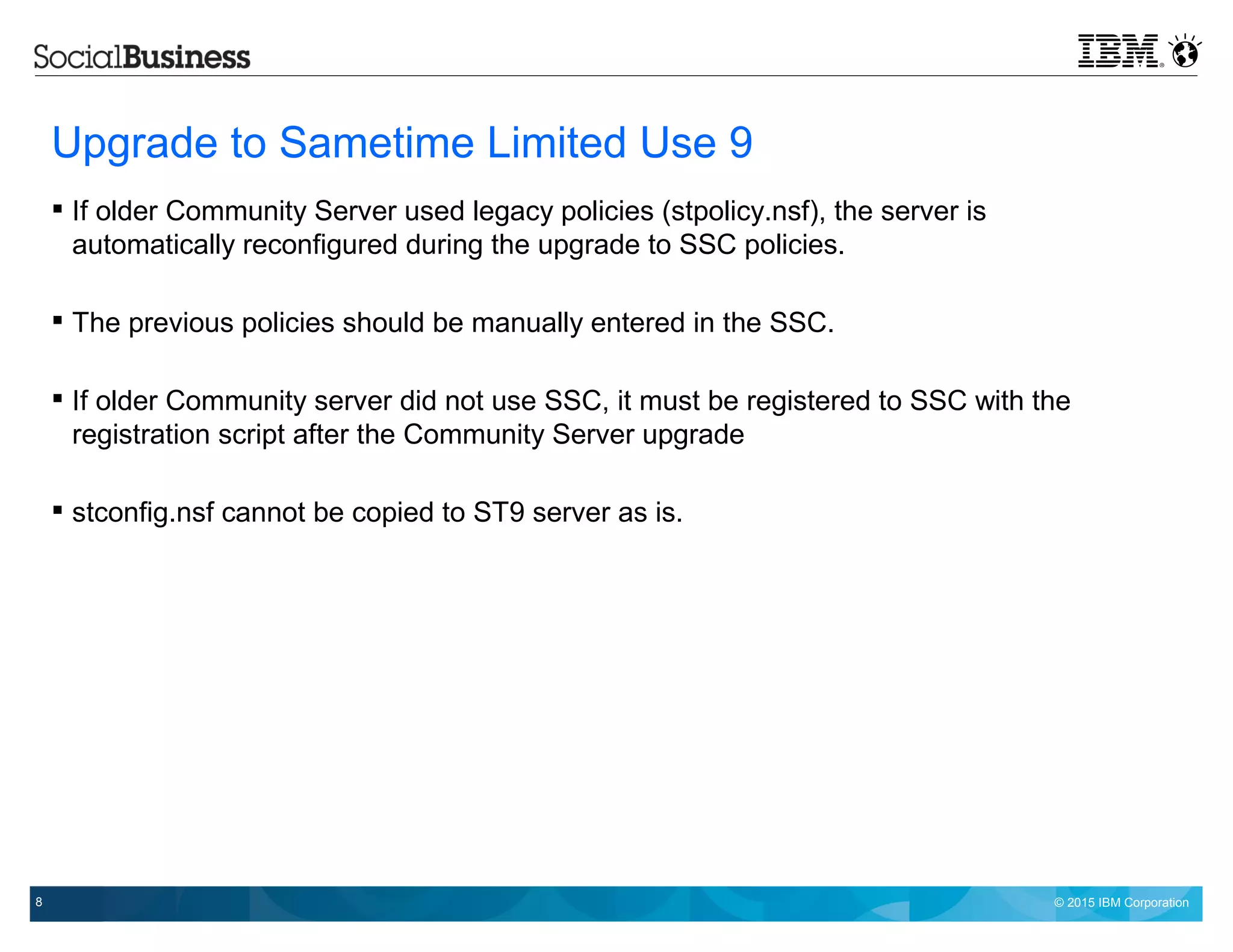 SocialBusiness

IBM

Upgrade to Sametime Limited Use 9

▪ If older Community Server used legacy policies (stpolicy.nsf), the server is automatically reconfigured during the upgrade to SSC policies.

▪ The previous policies should be manually entered in the SSC.

▪ If older Community server did not use SSC, it must be registered to SSC with the registration script after the Community Server upgrade

▪ stconfig.nsf cannot be copied to ST9 server as is.

8

© 2015 IBM Corporation